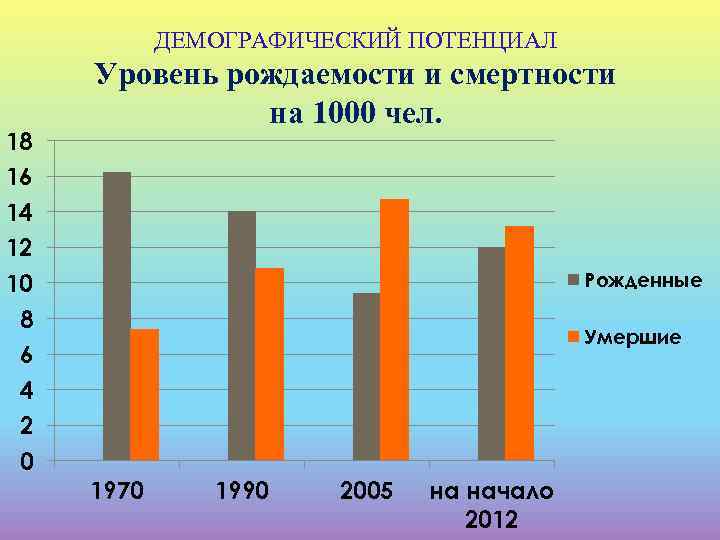 ДЕМОГРАФИЧЕСКИЙ ПОТЕНЦИАЛ
Уровень рождаемости и смертности на 1000 чел.

18
16
14
12
10
8
6
4
2
0

1970
1990
2005
на начало 2012

Рожденные
Умершие